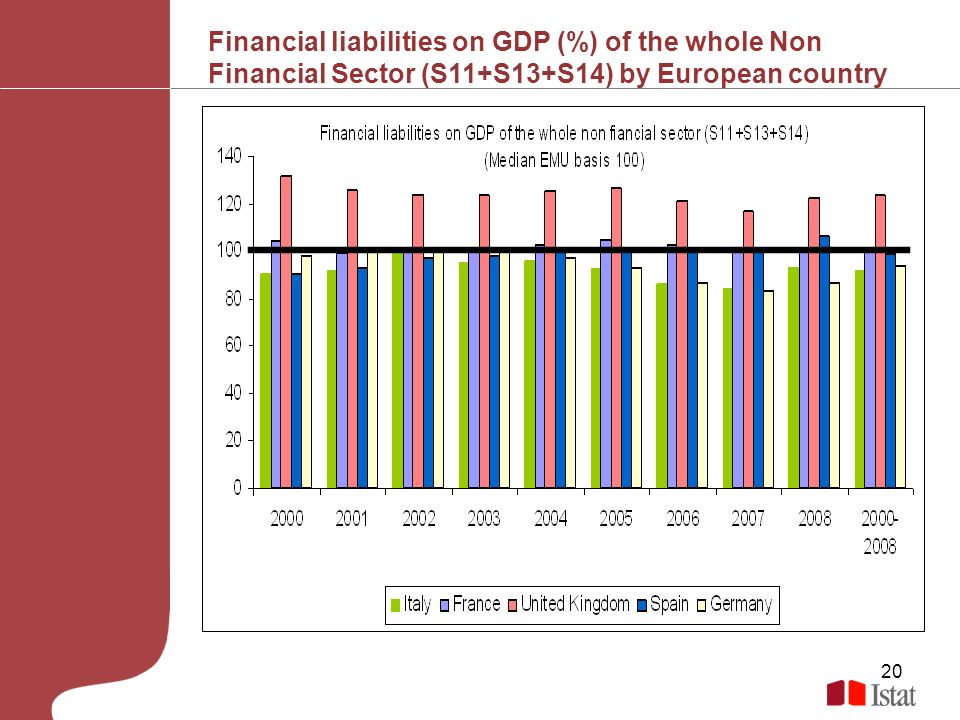 Financial liabilities on GDP (%) of the whole Non Financial Sector (S11+S13+S14) by European country

Financial liabilities on GDP of the whole non fiancial sector (S11+S13+S14)
(Median EMU basis 100)

140
120
100
80
60
40
20
0

2000 2001 2002 2003 2004 2005 2006 2007 2008 2000-2008

Italy France United Kingdom Spain Germany

20

Istat